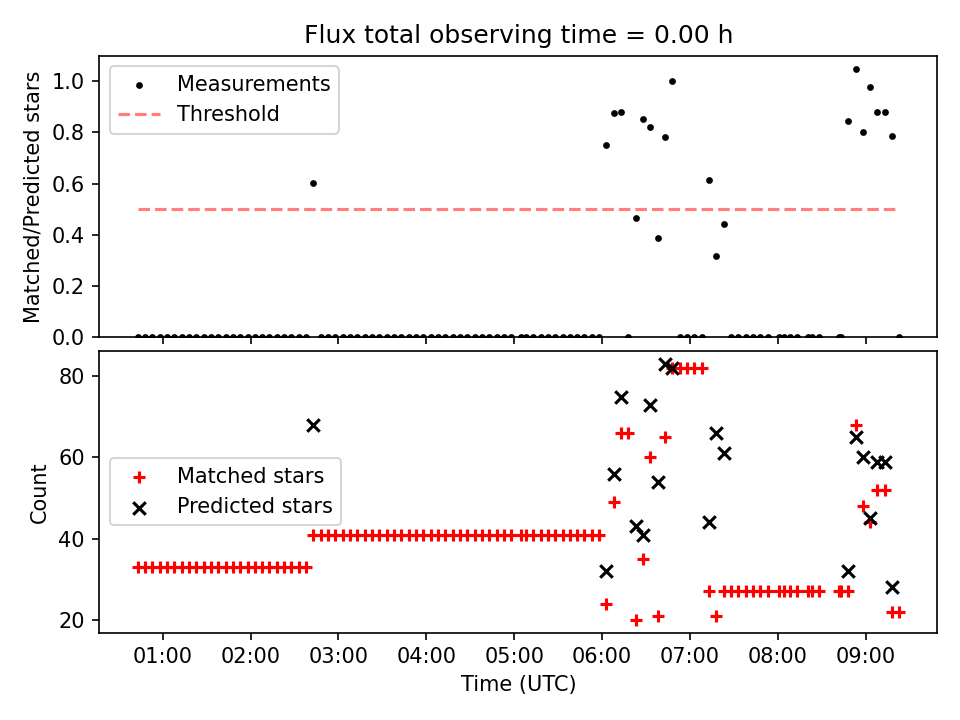 Flux total observing time = 0.00 h

Measurements
Threshold

Matched/Predicted stars

1.0
0.8
0.6
0.4
0.2
0.0

Matched stars
Predicted stars

Count

80
60
40
20

01:00
02:00
03:00
04:00
05:00
06:00
07:00
08:00
09:00

Time (UTC)